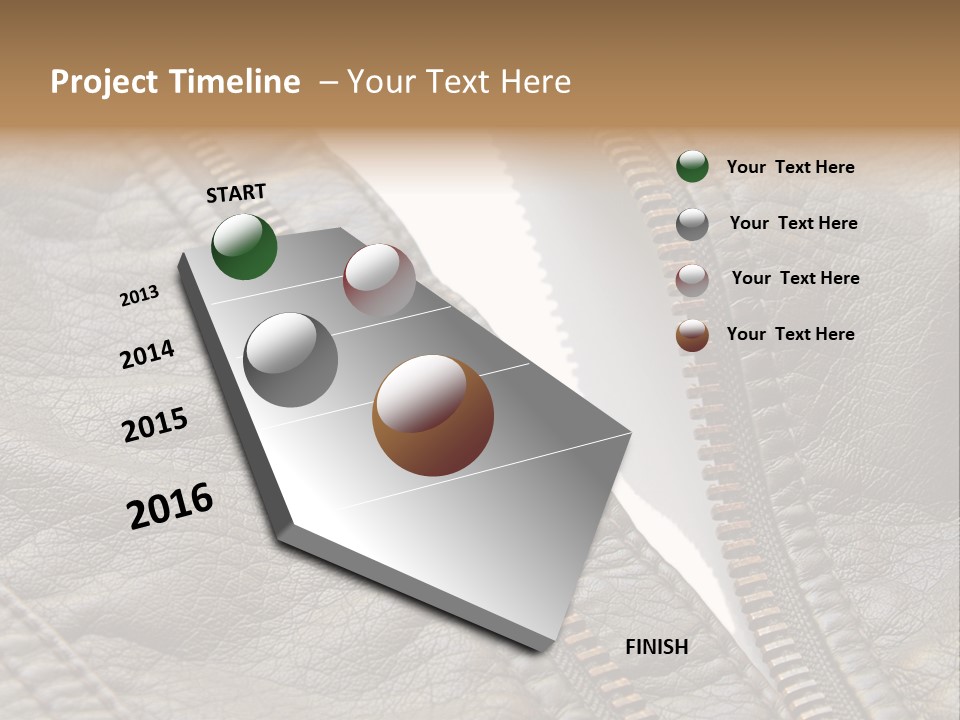 Project Timeline – Your Text Here

START

2013

2014

2015

2016

FINISH

Your Text Here

Your Text Here

Your Text Here

Your Text Here